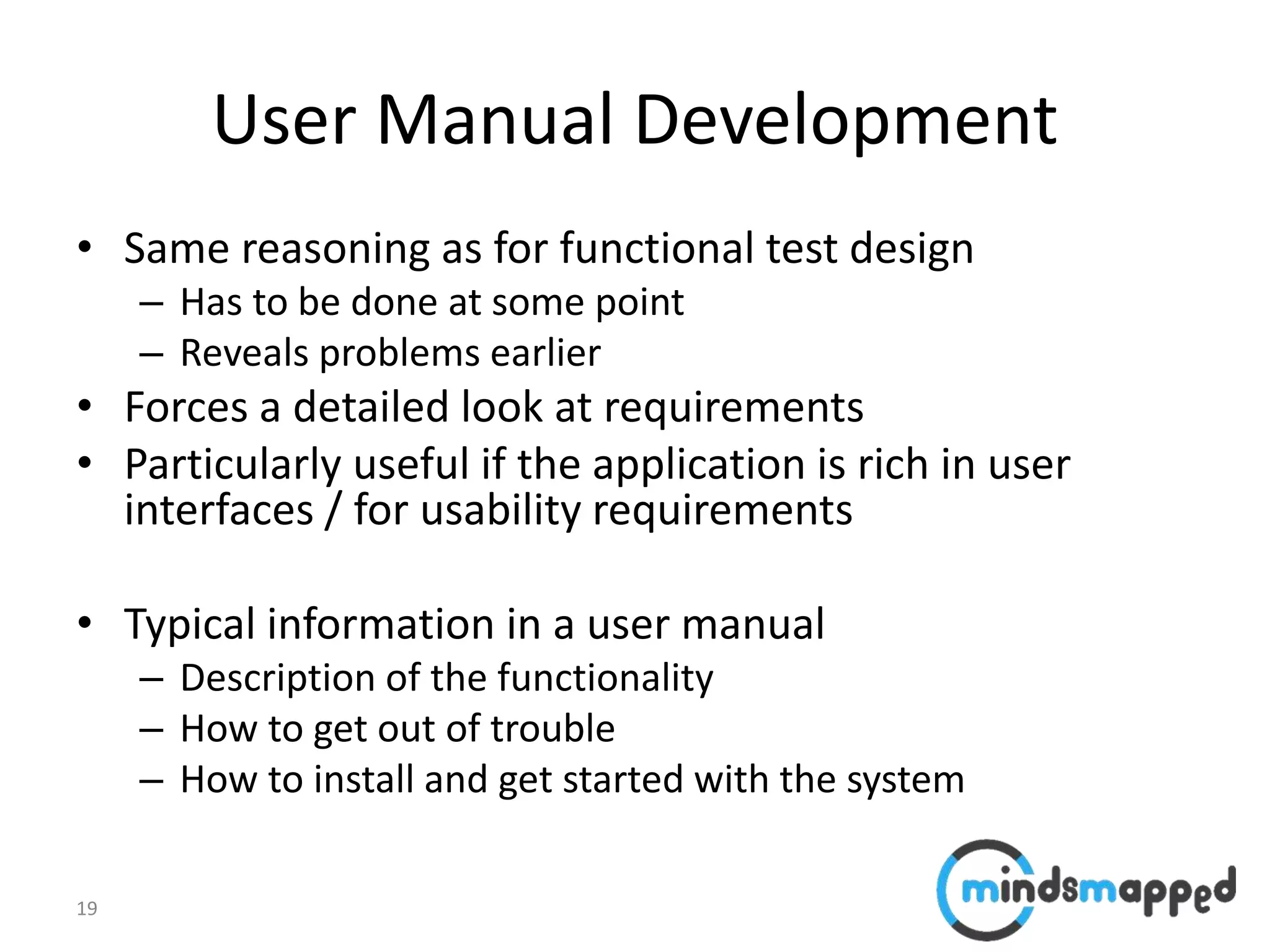 User Manual Development

• Same reasoning as for functional test design
  – Has to be done at some point
  – Reveals problems earlier
• Forces a detailed look at requirements
• Particularly useful if the application is rich in user interfaces / for usability requirements

• Typical information in a user manual
  – Description of the functionality
  – How to get out of trouble
  – How to install and get started with the system

19

mindsmapped